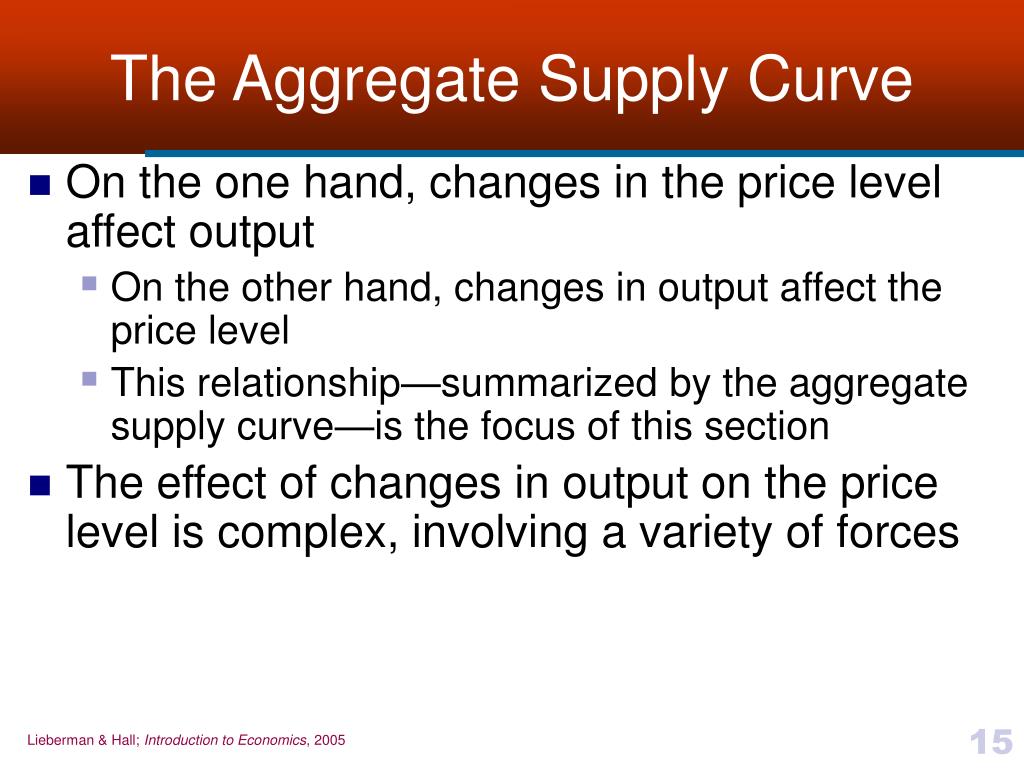 The Aggregate Supply Curve

On the one hand, changes in the price level affect output

On the other hand, changes in output affect the price level

This relationship—summarized by the aggregate supply curve—is the focus of this section

The effect of changes in output on the price level is complex, involving a variety of forces

Lieberman & Hall; Introduction to Economics, 2005

15